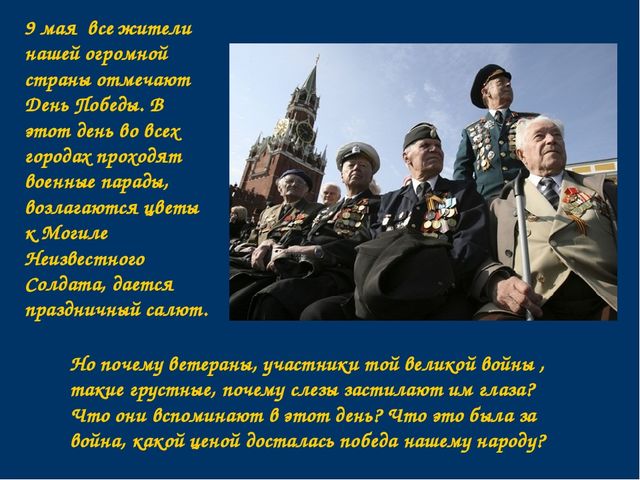 9 мая все жители нашей огромной страны отмечают День Победы. В этот день во всех городах проходят военные парады, возлагаются цветы к Могиле Неизвестного Солдата, дается праздничный салют.

Но почему ветераны, участники той великой войны , такие грустные, почему слезы застилают им глаза? Что они вспоминают в этот день? Что это была за война, какой ценой досталась победа нашему народу?